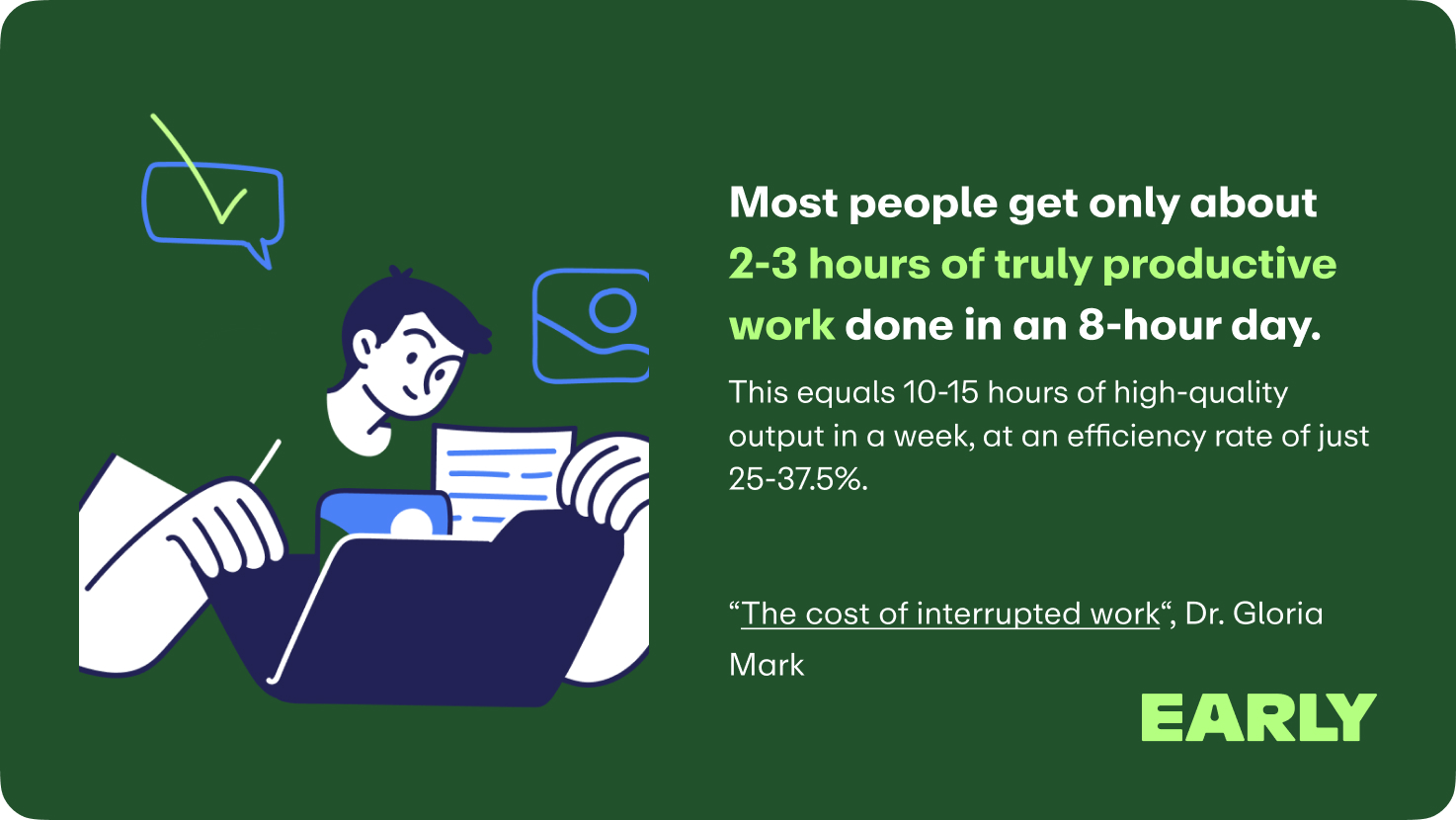 Most people get only about 2-3 hours of truly productive work done in an 8-hour day.

This equals 10-15 hours of high-quality output in a week, at an efficiency rate of just 25-37.5%.

“The cost of interrupted work“, Dr. Gloria Mark

EARLY